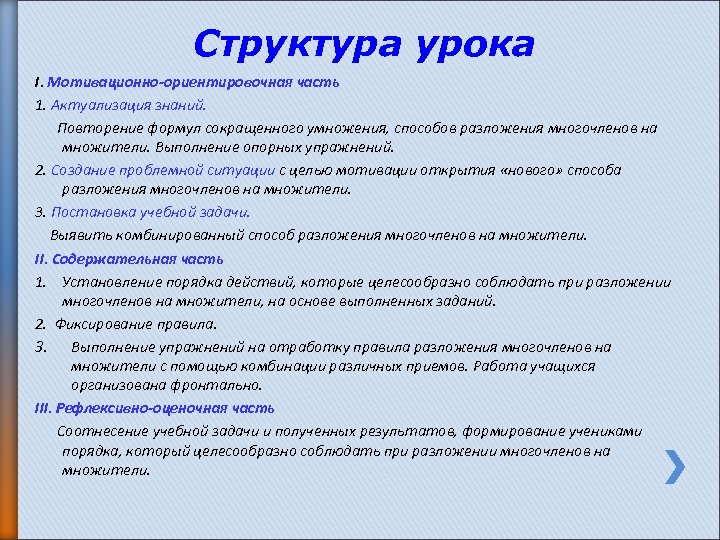 Структура урока

I. Мотивационно-ориентировочная часть

1. Актуализация знаний.

Повторение формул сокращенного умножения, способов разложения многочленов на множители. Выполнение опорных упражнений.

2. Создание проблемной ситуации с целью мотивации открытия «нового» способа разложения многочленов на множители.

3. Постановка учебной задачи.

Выявить комбинированный способ разложения многочленов на множители.

II. Содержательная часть

1. Установление порядка действий, которые целесообразно соблюдать при разложении многочленов на множители, на основе выполненных заданий.

2. Фиксирование правила.

3. Выполнение упражнений на отработку правила разложения многочленов на множители с помощью комбинации различных приемов. Работа учащихся организована фронтально.

III. Рефлексивно-оценочная часть

Соотнесение учебной задачи и полученных результатов, формирование учениками порядка, который целесообразно соблюдать при разложении многочленов на множители.